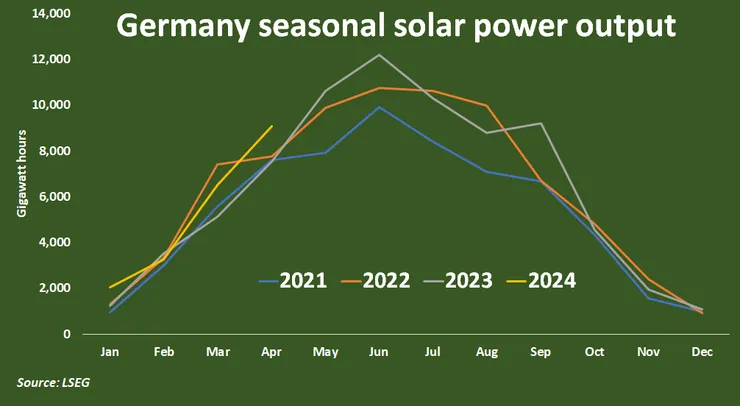 Germany seasonal solar power output

14,000
12,000
10,000
8,000
6,000
4,000
2,000
0

Gigawatt hours

2021 2022 2023 2024

Jan Feb Mar Apr May Jun Jul Aug Sep Oct Nov Dec

Source: LSEG